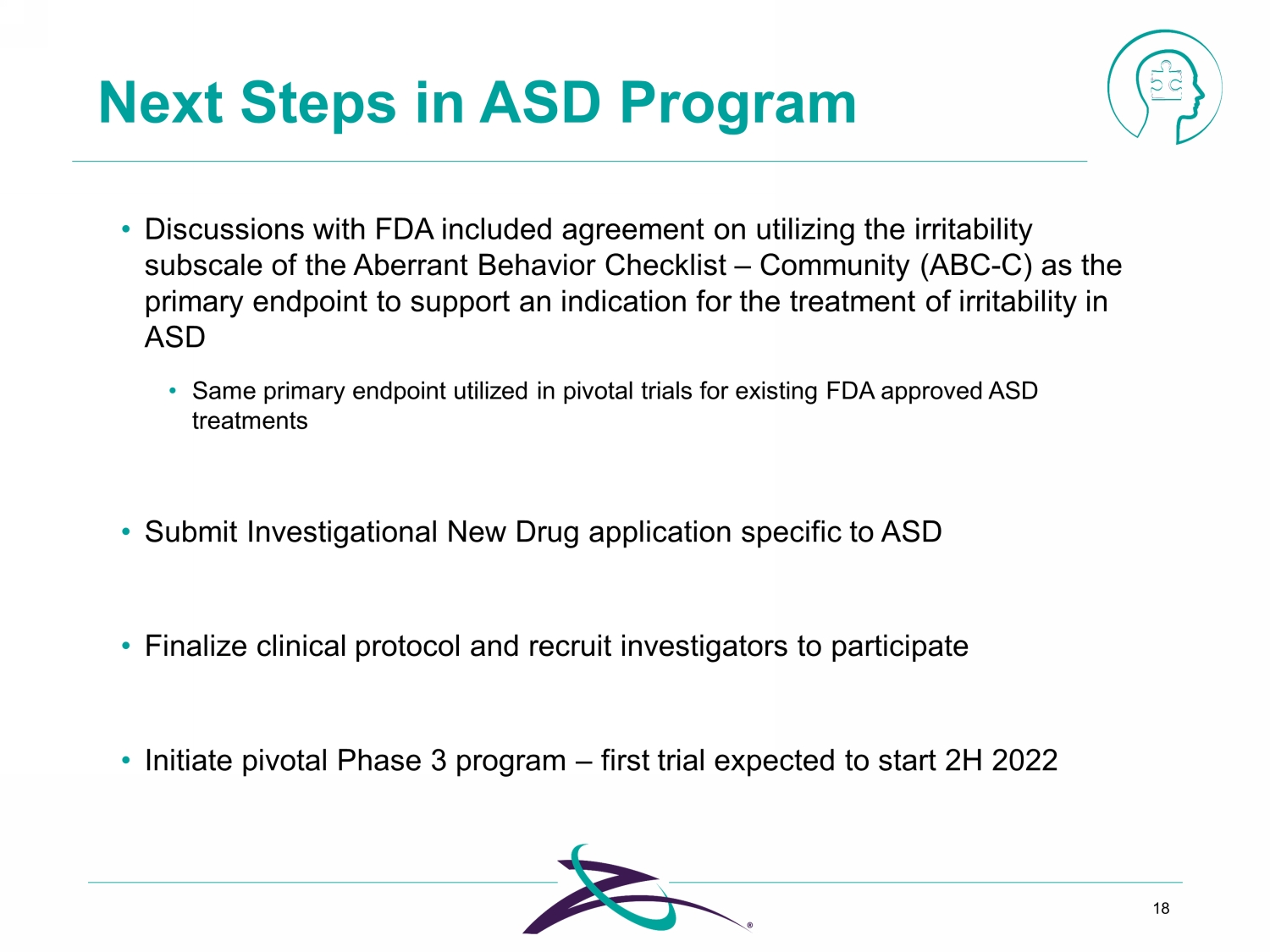 Next Steps in ASD Program

• Discussions with FDA included agreement on utilizing the irritability subscale of the Aberrant Behavior Checklist – Community (ABC-C) as the primary endpoint to support an indication for the treatment of irritability in ASD

• Same primary endpoint utilized in pivotal trials for existing FDA approved ASD treatments

• Submit Investigational New Drug application specific to ASD

• Finalize clinical protocol and recruit investigators to participate

• Initiate pivotal Phase 3 program – first trial expected to start 2H 2022

®

18